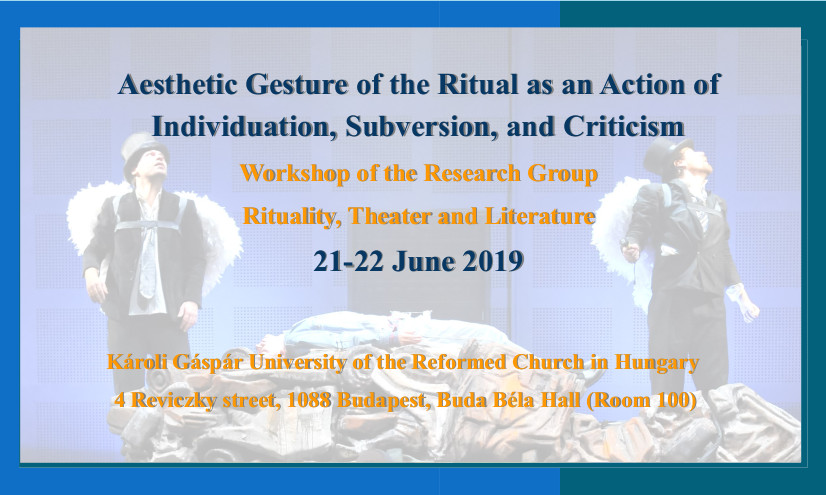 Aesthetic Gesture of the Ritual as an Action of Individuation, Subversion, and Criticism

Workshop of the Research Group

Rituality, Theater and Literature

21-22 June 2019

Károli Gáspár University of the Reformed Church in Hungary

4 Reviczky street, 1088 Budapest, Buda Béla Hall (Room 100)